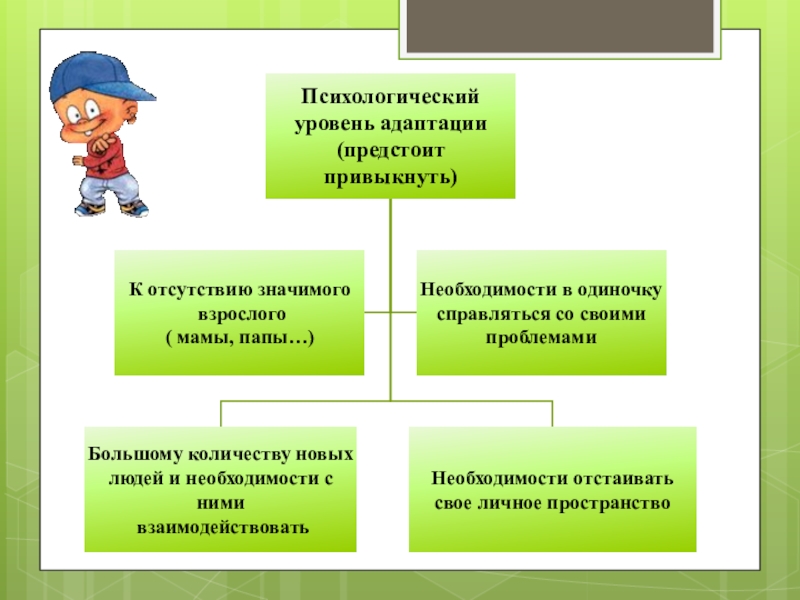 Психологический уровень адаптации (предстоит привыкнуть)

К отсутствию значимого взрослого ( мамы, папы…)

Необходимости в одиночку справляться со своими проблемами

Большому количеству новых людей и необходимости с ними взаимодействовать

Необходимости отстаивать свое личное пространство